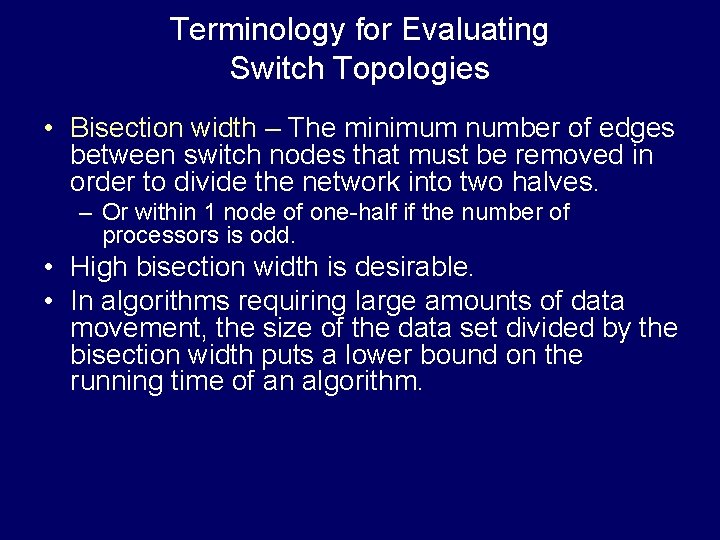 Terminology for Evaluating Switch Topologies

• Bisection width – The minimum number of edges between switch nodes that must be removed in order to divide the network into two halves.

– Or within 1 node of one-half if the number of processors is odd.

• High bisection width is desirable.

• In algorithms requiring large amounts of data movement, the size of the data set divided by the bisection width puts a lower bound on the running time of an algorithm.